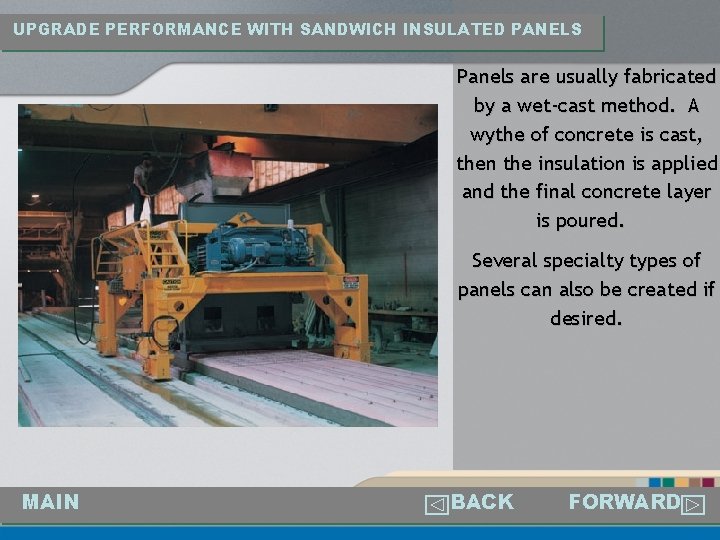 UPGRADE PERFORMANCE WITH SANDWICH INSULATED PANELS

Panels are usually fabricated by a wet-cast method. A wythe of concrete is cast, then the insulation is applied and the final concrete layer is poured.

Several specialty types of panels can also be created if desired.

MAIN

BACK

FORWARD